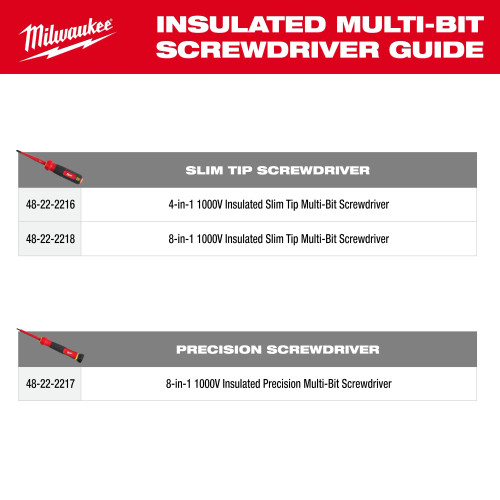 Milwaukee

INSULATED MULTI-BIT SCREWDRIVER GUIDE

| | SLIM TIP SCREWDRIVER |
|---|---|
| 48-22-2216 | 4-in-1 1000V Insulated Slim Tip Multi-Bit Screwdriver |
| 48-22-2218 | 8-in-1 1000V Insulated Slim Tip Multi-Bit Screwdriver |

| | PRECISION SCREWDRIVER |
|---|---|
| 48-22-2217 | 8-in-1 1000V Insulated Precision Multi-Bit Screwdriver |